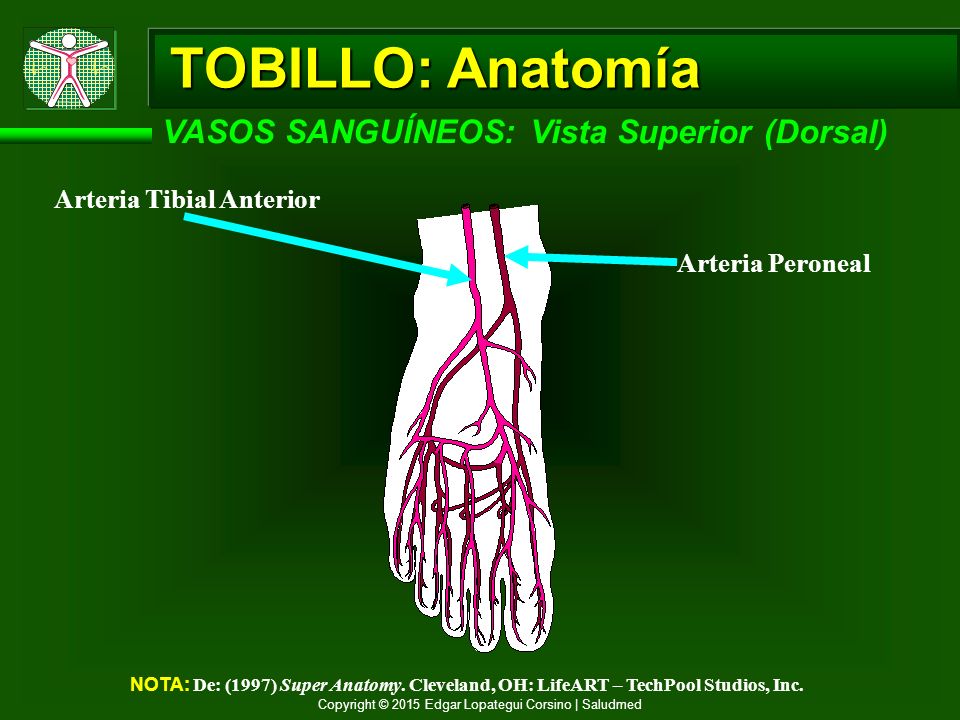 TOBILLO: Anatomía

VASOS SANGUÍNEOS: Vista Superior (Dorsal)

Arteria Tibial Anterior

Arteria Peroneal

NOTA: De: (1997) Super Anatomy. Cleveland, OH: LifeART – TechPool Studios, Inc.

Copyright © 2015 Edgar Lopategui Corsino | Saludmed